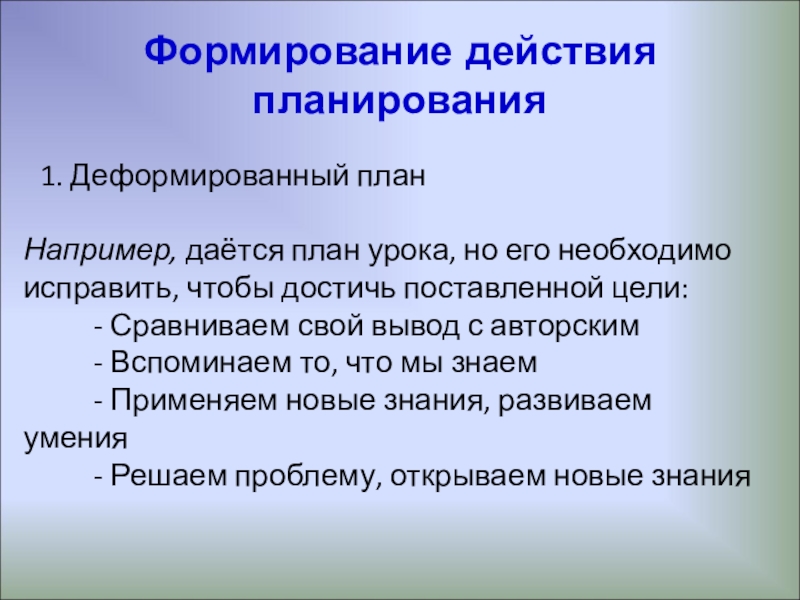 Формирование действия планирования

1. Деформированный план

Например, даётся план урока, но его необходимо исправить, чтобы достичь поставленной цели:

- Сравниваем свой вывод с авторским
- Вспоминаем то, что мы знаем
- Применяем новые знания, развиваем умения
- Решаем проблему, открываем новые знания